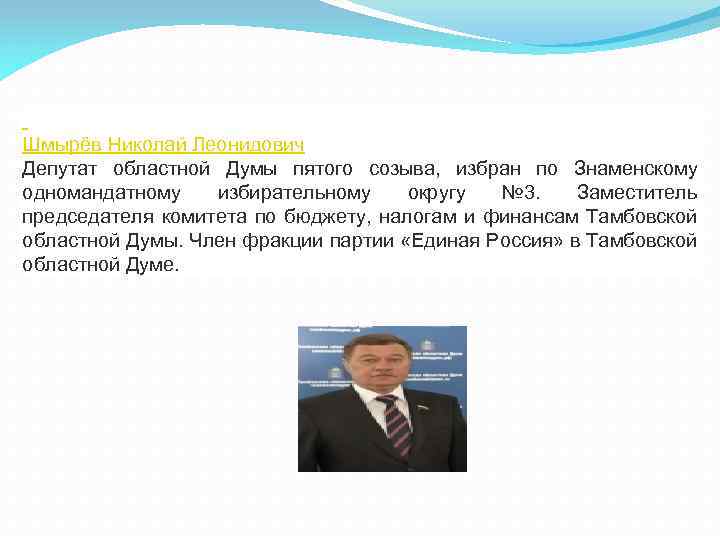 Шмырёв Николай Леонидович

Депутат областной Думы пятого созыва, избран по Знаменскому одномандатному избирательному округу №3. Заместитель председателя комитета по бюджету, налогам и финансам Тамбовской областной Думы. Член фракции партии «Единая Россия» в Тамбовской областной Думе.